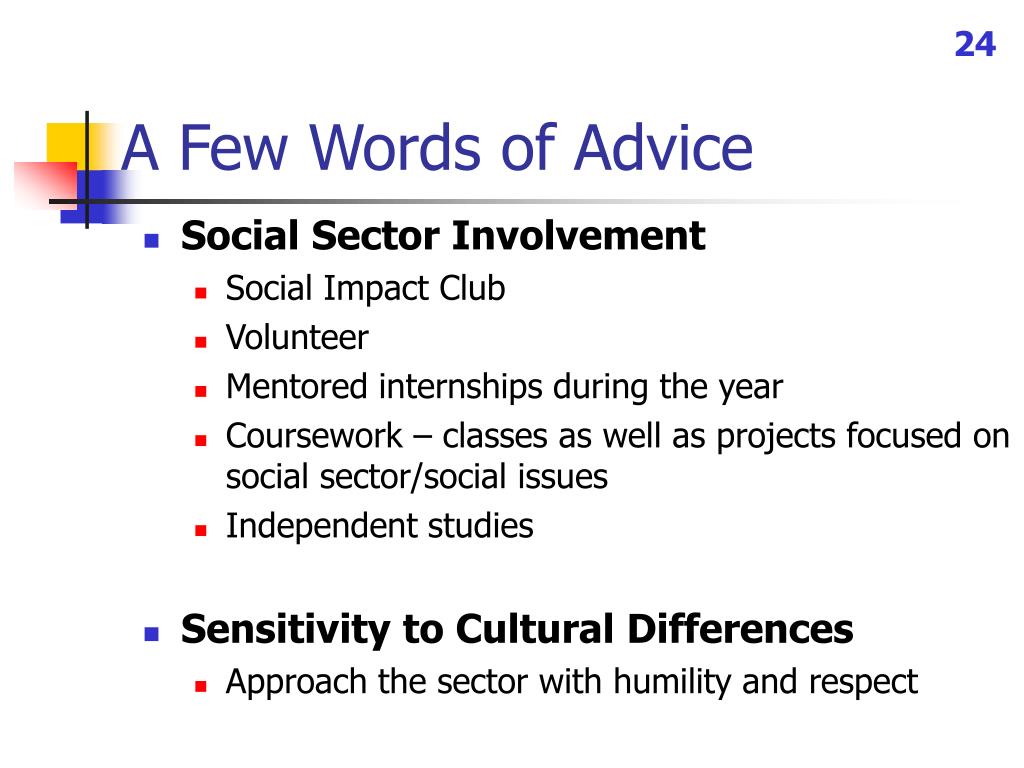 24

A Few Words of Advice

- Social Sector Involvement
  - Social Impact Club
  - Volunteer
  - Mentored internships during the year
  - Coursework – classes as well as projects focused on social sector/social issues
  - Independent studies

- Sensitivity to Cultural Differences
  - Approach the sector with humility and respect